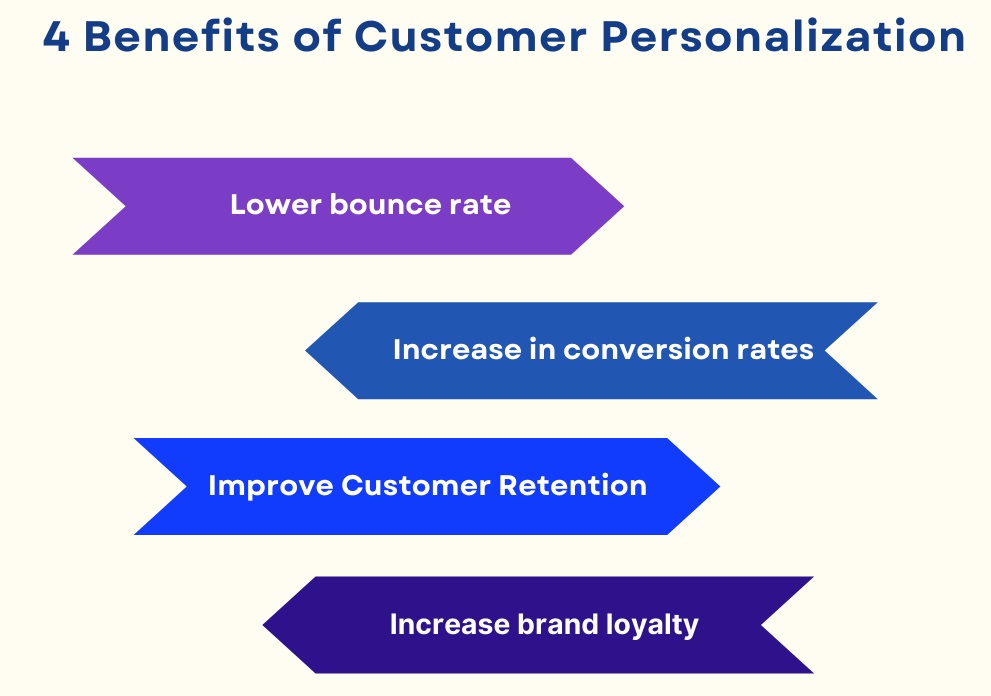 4 Benefits of Customer Personalization

Lower bounce rate

Increase in conversion rates

Improve Customer Retention

Increase brand loyalty